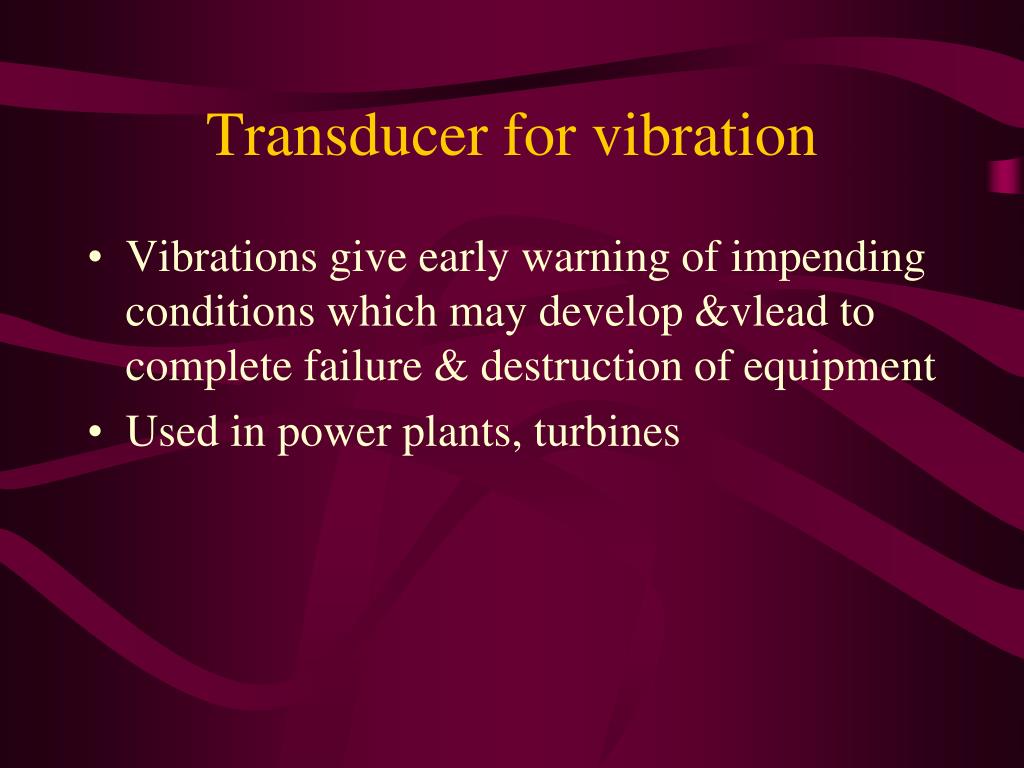 Transducer for vibration

• Vibrations give early warning of impending conditions which may develop &vlead to complete failure & destruction of equipment
• Used in power plants, turbines